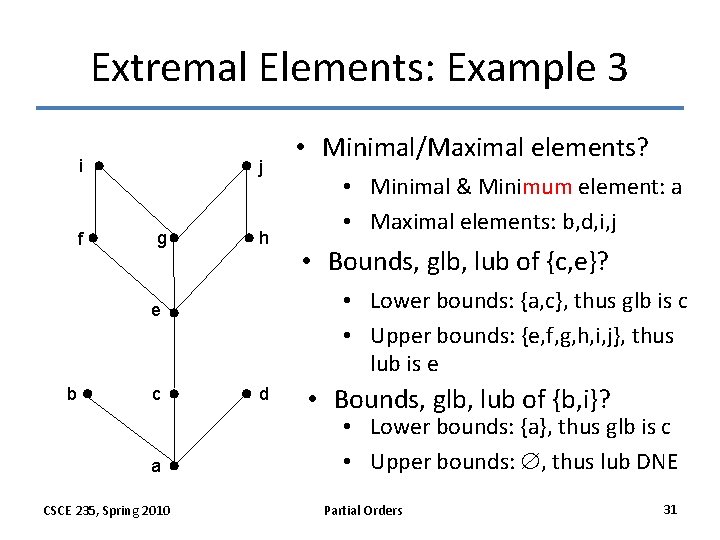 Extremal Elements: Example 3

i j f g h e b c d a

• Minimal/Maximal elements?
  • Minimal & Minimum element: a
  • Maximal elements: b,d,i,j
• Bounds, glb, lub of {c,e}?
  • Lower bounds: {a,c}, thus glb is c
  • Upper bounds: {e,f,g,h,i,j}, thus lub is e
• Bounds, glb, lub of {b,i}?
  • Lower bounds: {a}, thus glb is c
  • Upper bounds: $\emptyset$, thus lub DNE

CSCE 235, Spring 2010 Partial Orders 31